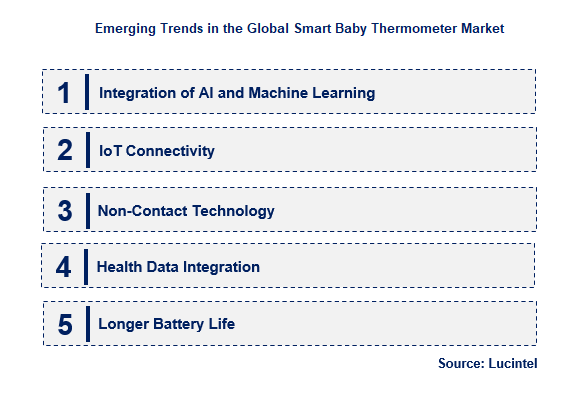 Emerging Trends in the Global Smart Baby Thermometer Market

1 Integration of AI and Machine Learning

2 IoT Connectivity

3 Non-Contact Technology

4 Health Data Integration

5 Longer Battery Life

Source: Lucintel